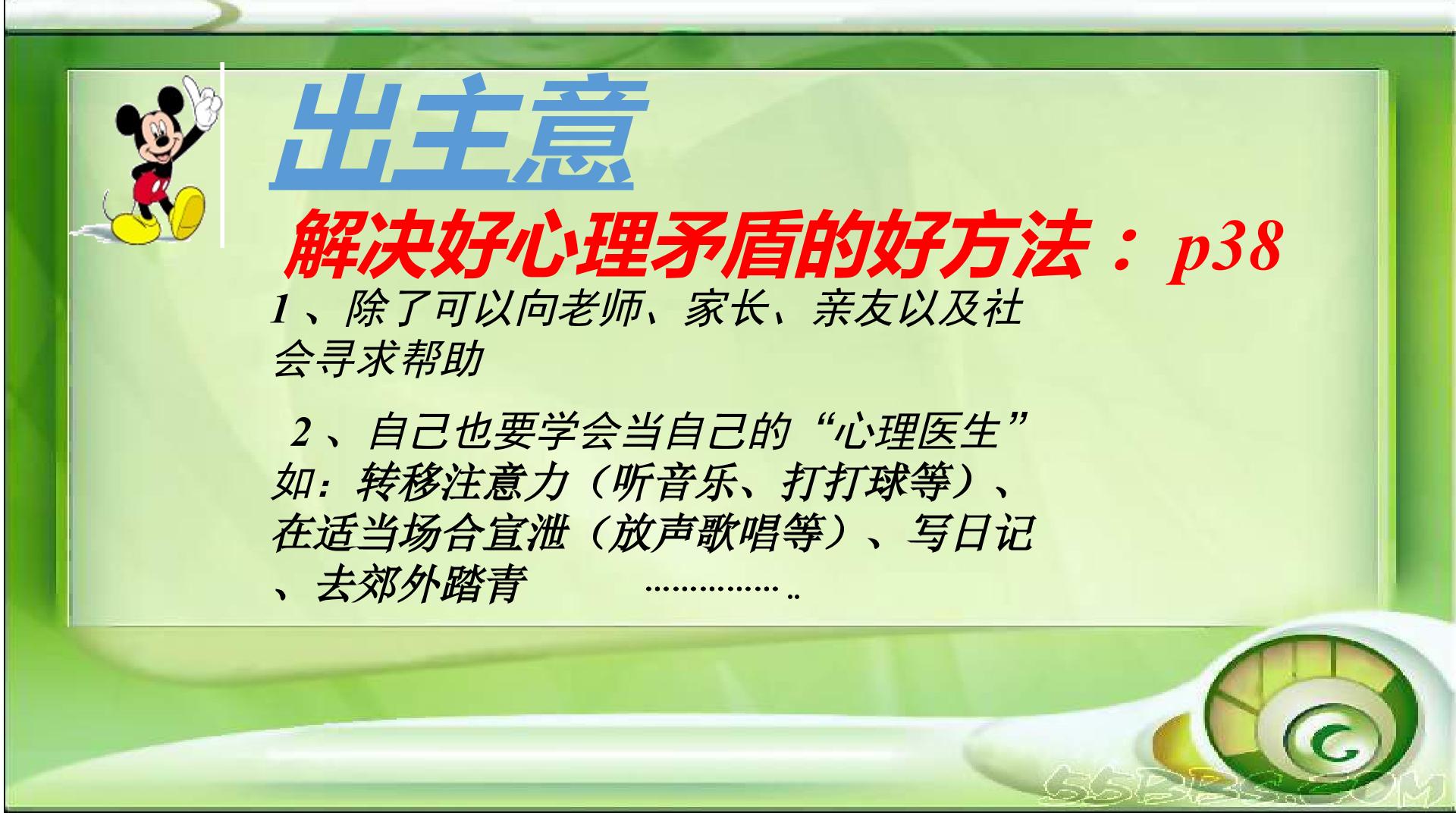 出主意

解决好心理矛盾的好方法：p38

1、除了可以向老师、家长、亲友以及社会寻求帮助

2、自己也要学会当自己的“心理医生”如：转移注意力（听音乐、打打球等）、在适当场合宣泄（放声歌唱等）、写日记、去郊外踏青 ……………..

55BBS.COM